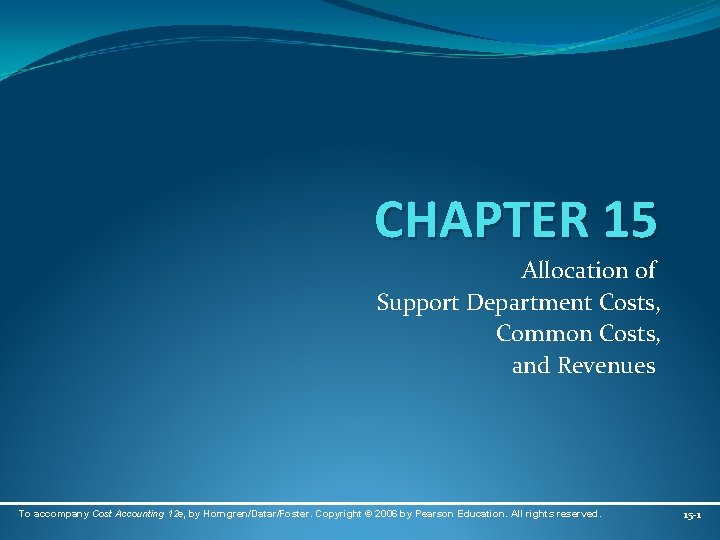 CHAPTER 15

Allocation of
Support Department Costs,
Common Costs,
and Revenues

To accompany Cost Accounting 12e, by Horngren/Datar/Foster. Copyright © 2006 by Pearson Education. All rights reserved.

15-1